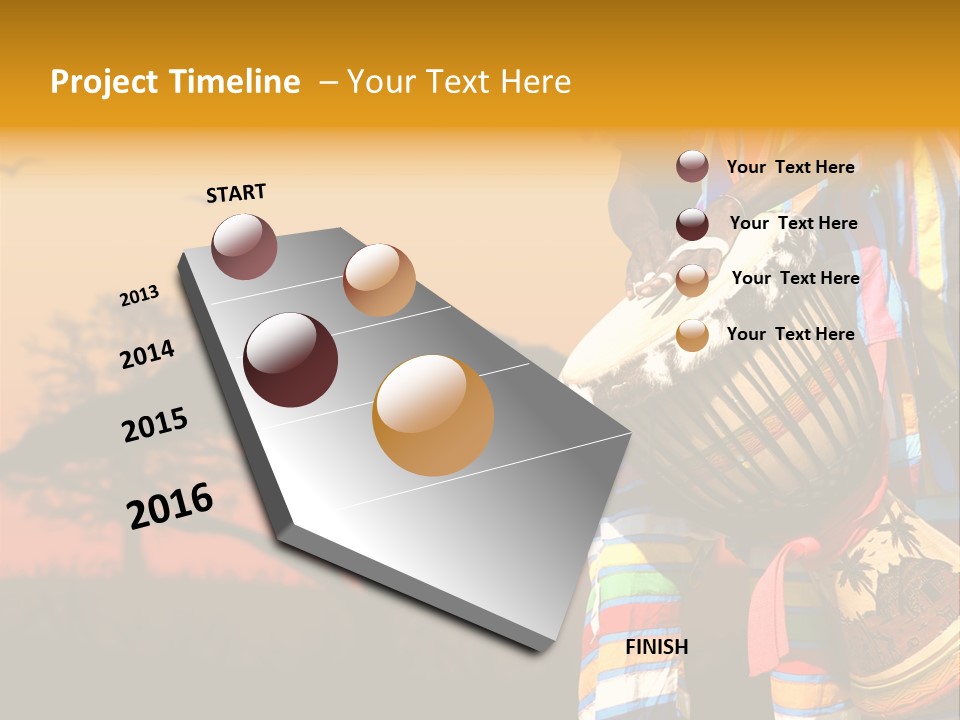 Project Timeline – Your Text Here

START

2013

2014

2015

2016

FINISH

Your Text Here

Your Text Here

Your Text Here

Your Text Here